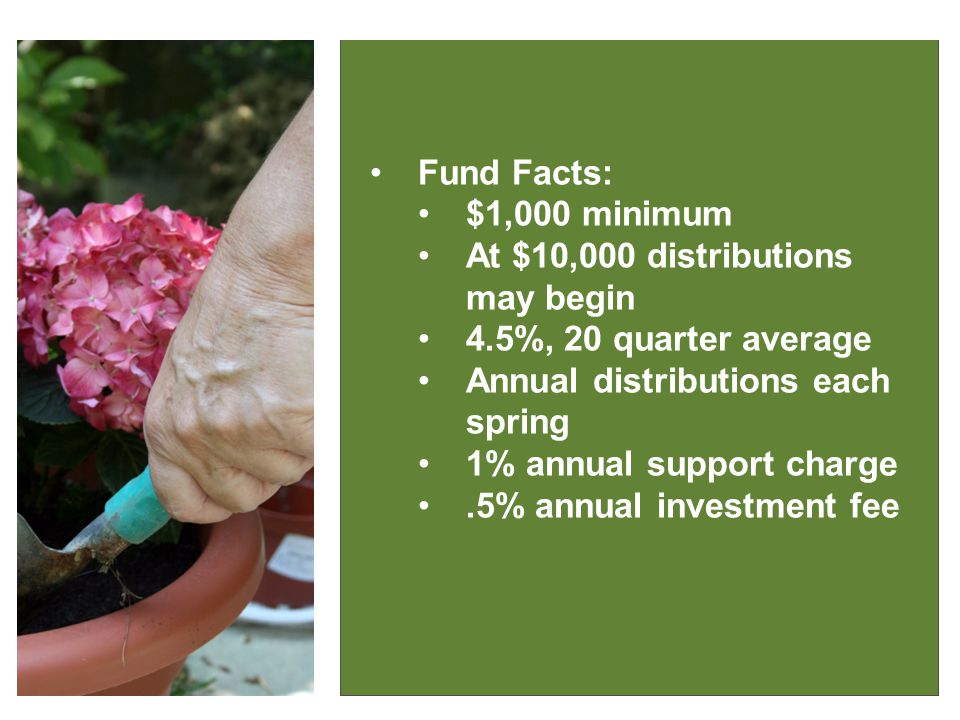 • Fund Facts:
  • \$1,000 minimum
  • At \$10,000 distributions may begin
  • 4.5%, 20 quarter average
  • Annual distributions each spring
  • 1% annual support charge
  • .5% annual investment fee